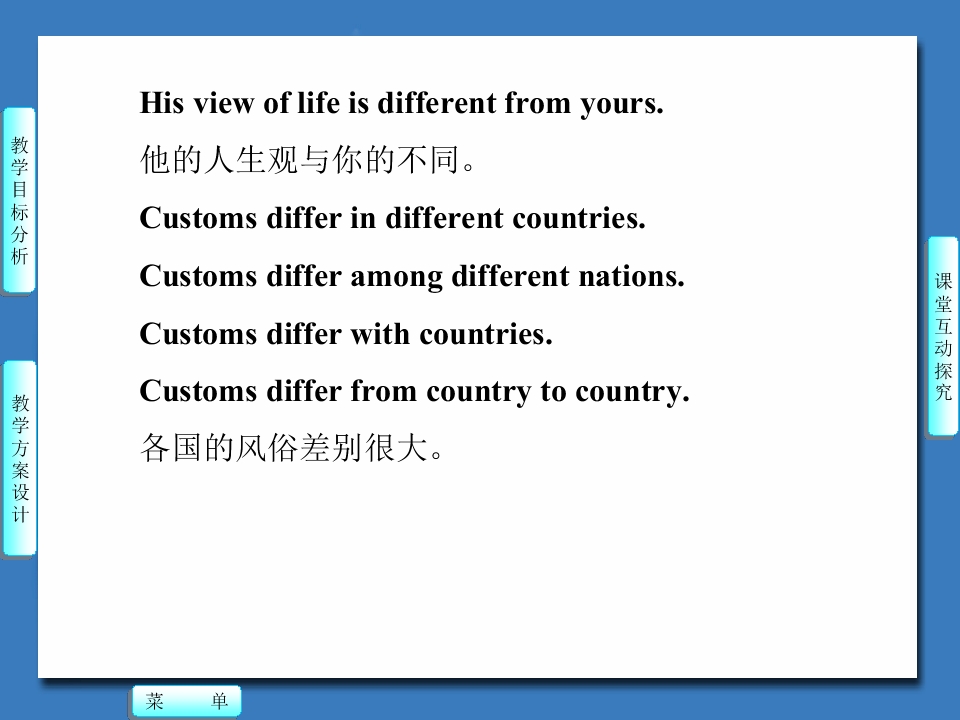 教学目标分析

教学方案设计

His view of life is different from yours.

他的人生观与你的不同。

Customs differ in different countries.

Customs differ among different nations.

Customs differ with countries.

Customs differ from country to country.

各国的风俗差别很大。

课堂互动探究

菜　单